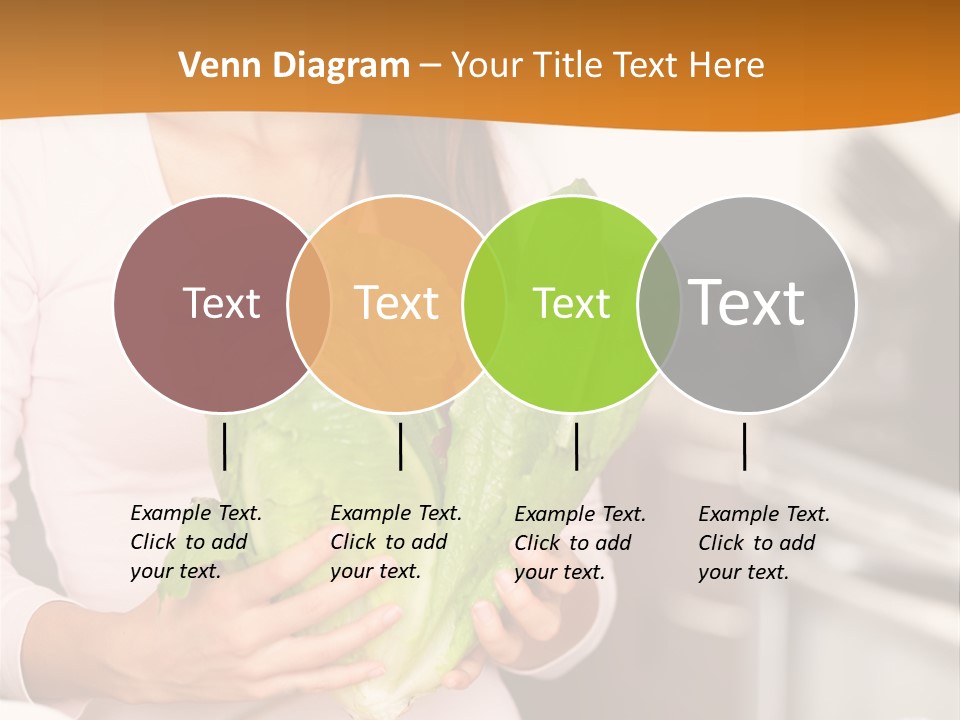 Venn Diagram – Your Title Text Here

Text

Text

Text

Text

Example Text. Click to add your text.

Example Text. Click to add your text.

Example Text. Click to add your text.

Example Text. Click to add your text.